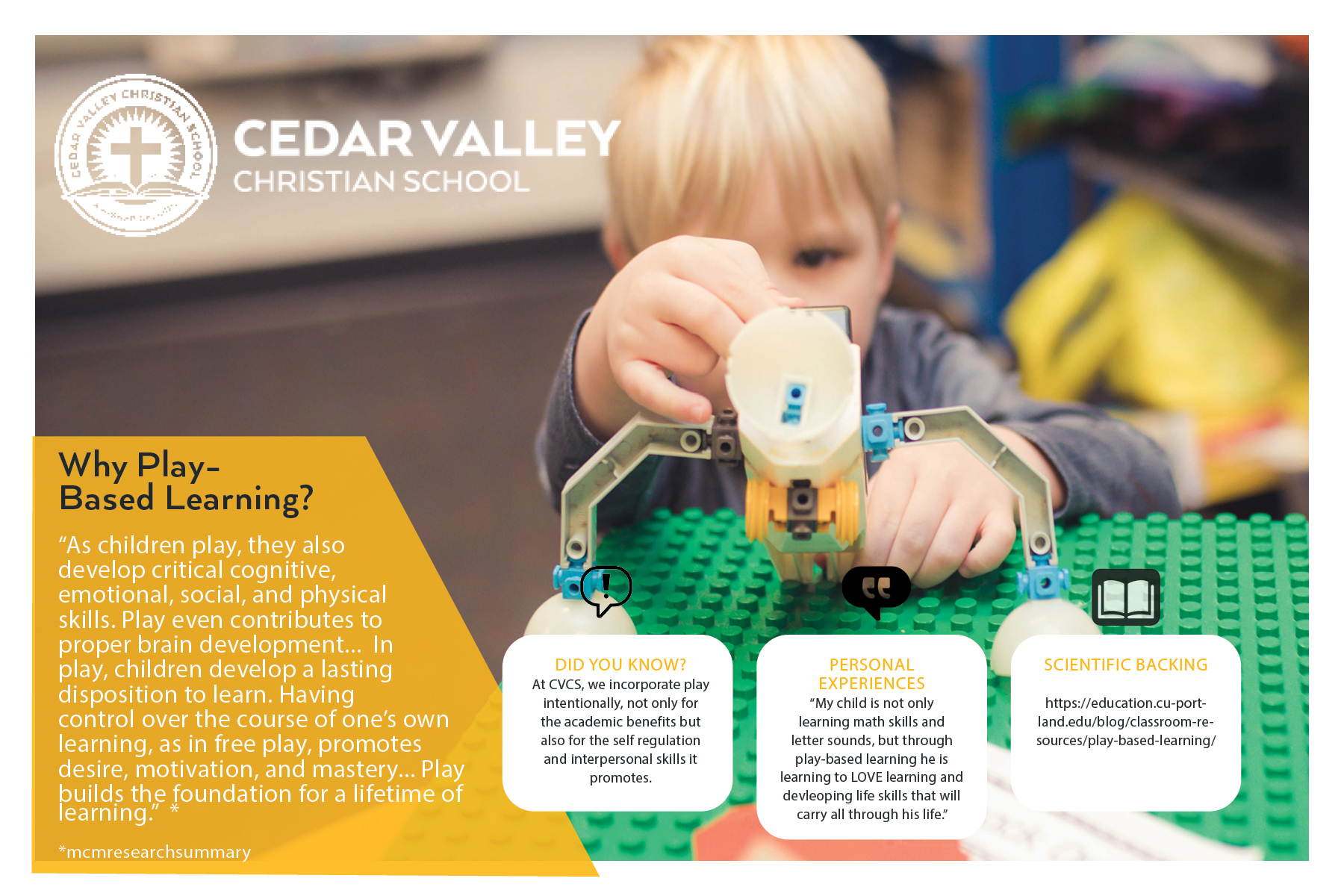 CEDAR VALLEY CHRISTIAN SCHOOL

CEDAR VALLEY
CHRISTIAN SCHOOL

Why Play-Based Learning?

“As children play, they also develop critical cognitive, emotional, social, and physical skills. Play even contributes to proper brain development... In play, children develop a lasting disposition to learn. Having control over the course of one’s own learning, as in free play, promotes desire, motivation, and mastery... Play builds the foundation for a lifetime of learning.” *

*mcmresearchsummary

DID YOU KNOW?
At CVCS, we incorporate play intentionally, not only for the academic benefits but also for the self regulation and interpersonal skills it promotes.

PERSONAL EXPERIENCES
“My child is not only learning math skills and letter sounds, but through play-based learning he is learning to LOVE learning and devleoping life skills that will carry all through his life.”

SCIENTIFIC BACKING
https://education.cu-portland.edu/blog/classroom-resources/play-based-learning/